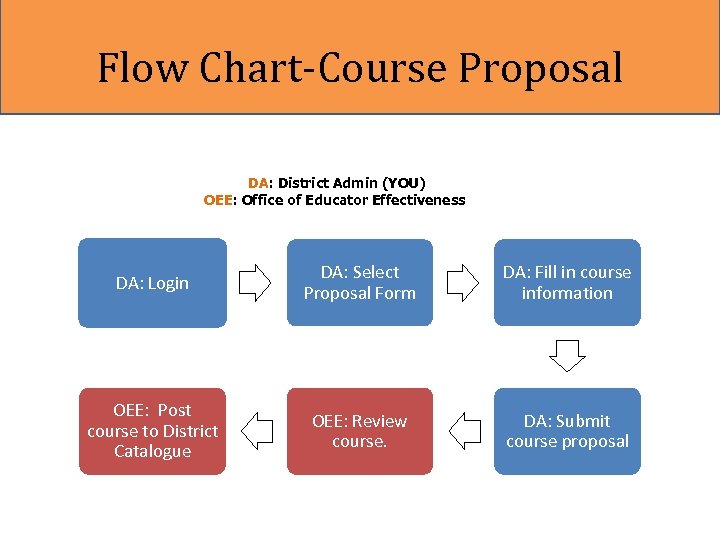 Flow Chart-Course Proposal

DA: District Admin (YOU)
OEE: Office of Educator Effectiveness

DA: Login

DA: Select Proposal Form

DA: Fill in course information

DA: Submit course proposal

OEE: Review course.

OEE: Post course to District Catalogue